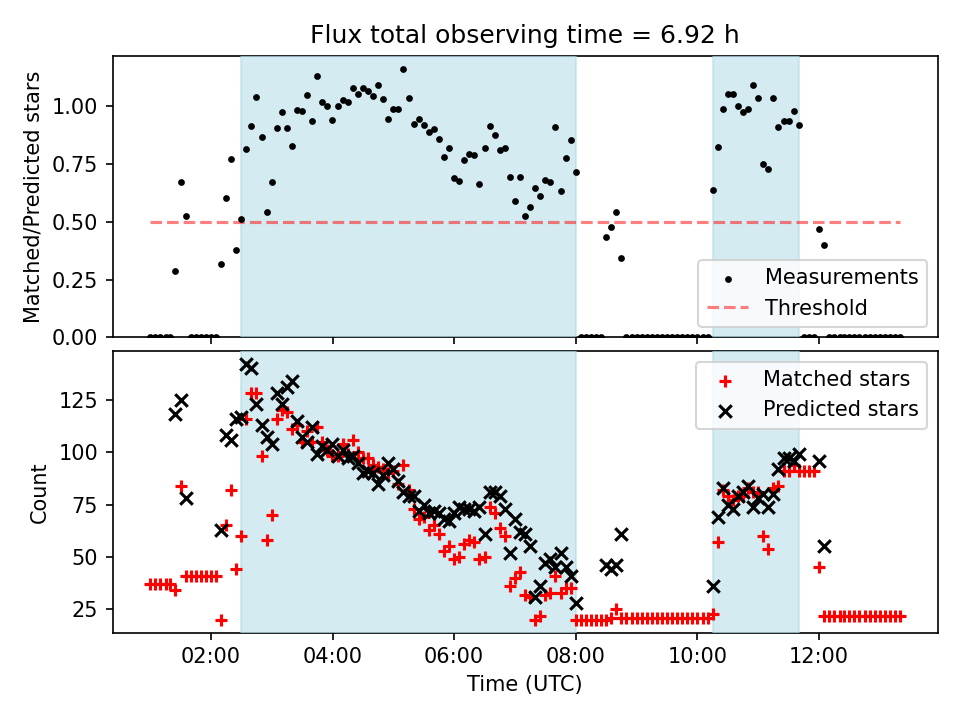 Flux total observing time = 6.92 h

Matched/Predicted stars

1.00
0.75
0.50
0.25
0.00

Measurements
Threshold

Matched stars
Predicted stars

Count

125
100
75
50
25

02:00
04:00
06:00
08:00
10:00
12:00

Time (UTC)